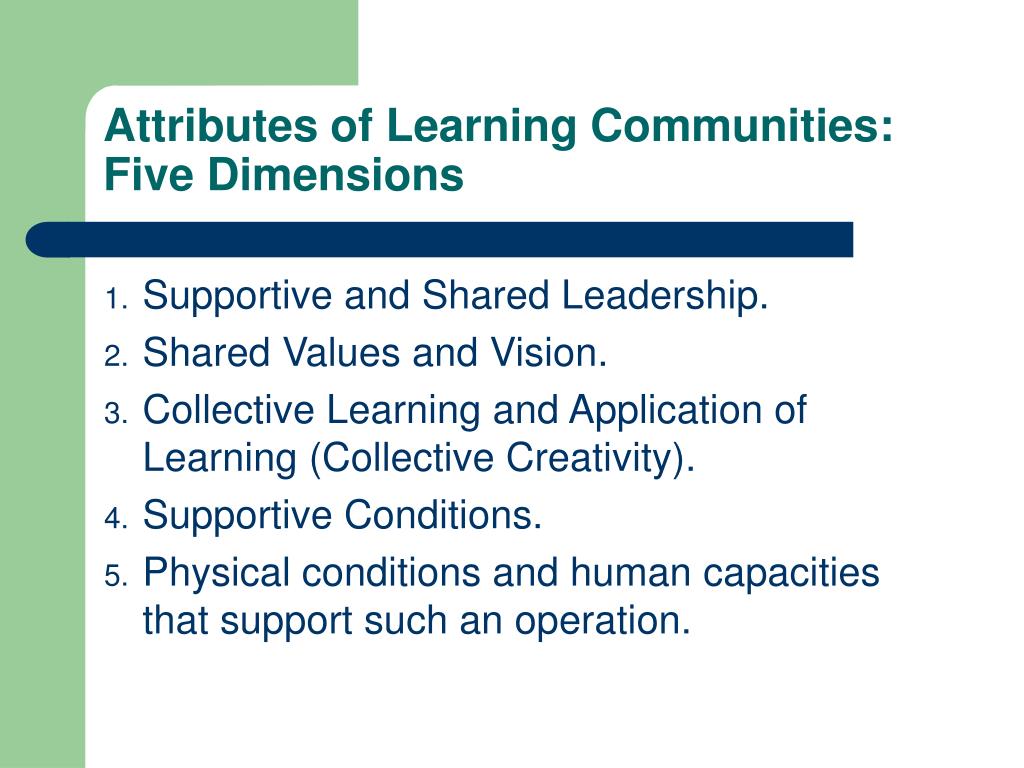 Attributes of Learning Communities: Five Dimensions

1. Supportive and Shared Leadership.
2. Shared Values and Vision.
3. Collective Learning and Application of Learning (Collective Creativity).
4. Supportive Conditions.
5. Physical conditions and human capacities that support such an operation.